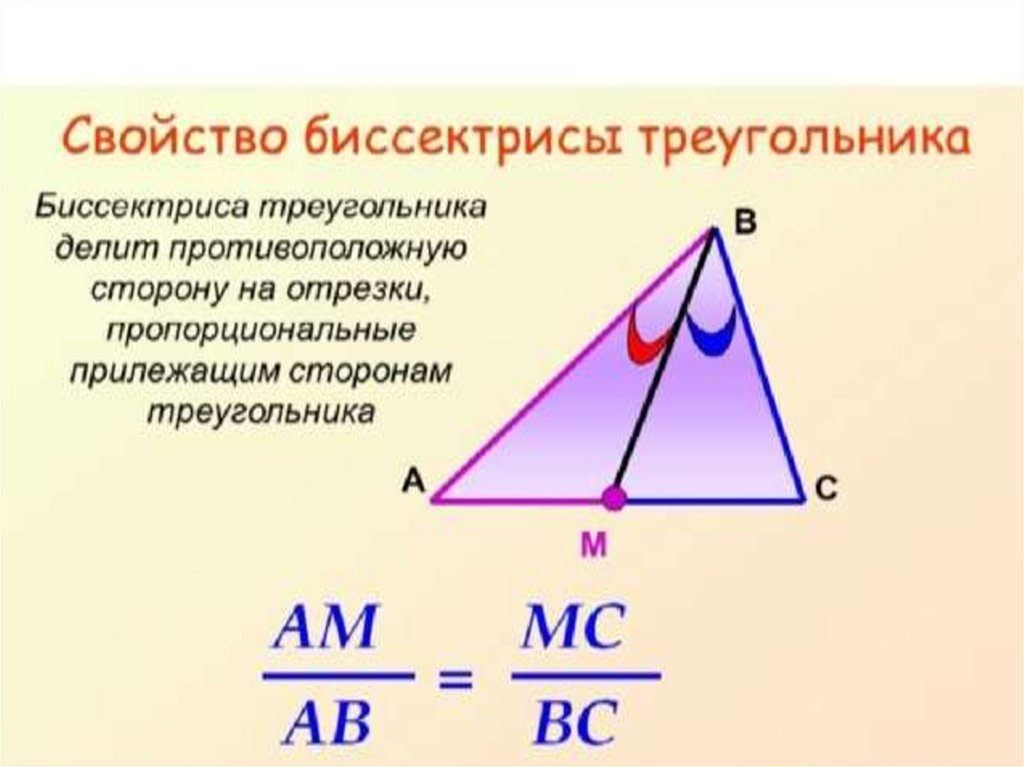 Свойство биссектрисы треугольника

Биссектриса треугольника делит противоположную сторону на отрезки, пропорциональные прилежащим сторонам треугольника

B

A

C

M

$\frac{AM}{AB} = \frac{MC}{BC}$